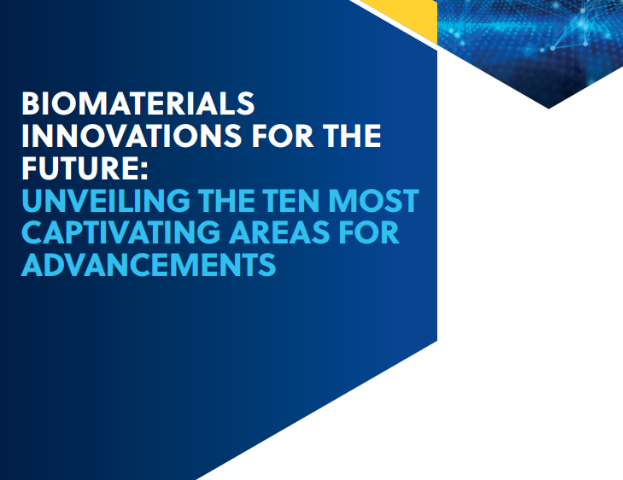 BIOMATERIALS INNOVATIONS FOR THE FUTURE:
UNVEILING THE TEN MOST CAPTIVATING AREAS FOR ADVANCEMENTS